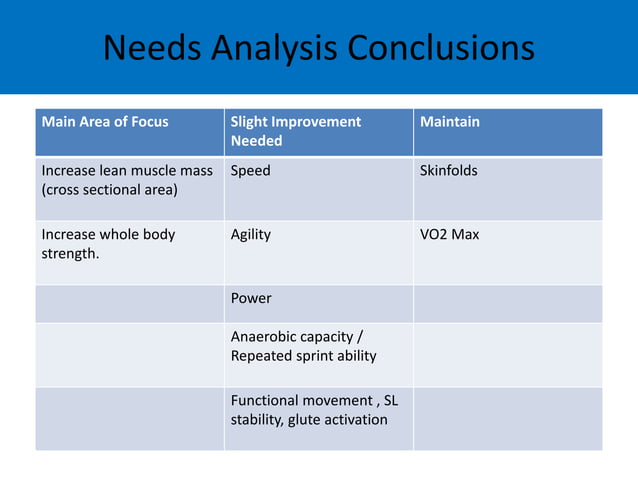 Needs Analysis Conclusions

| Main Area of Focus | Slight Improvement Needed | Maintain |
|---|---|---|
| Increase lean muscle mass (cross sectional area) | Speed | Skinfolds |
| Increase whole body strength. | Agility | VO2 Max |
| | Power | |
| | Anaerobic capacity / Repeated sprint ability | |
| | Functional movement , SL stability, glute activation | |